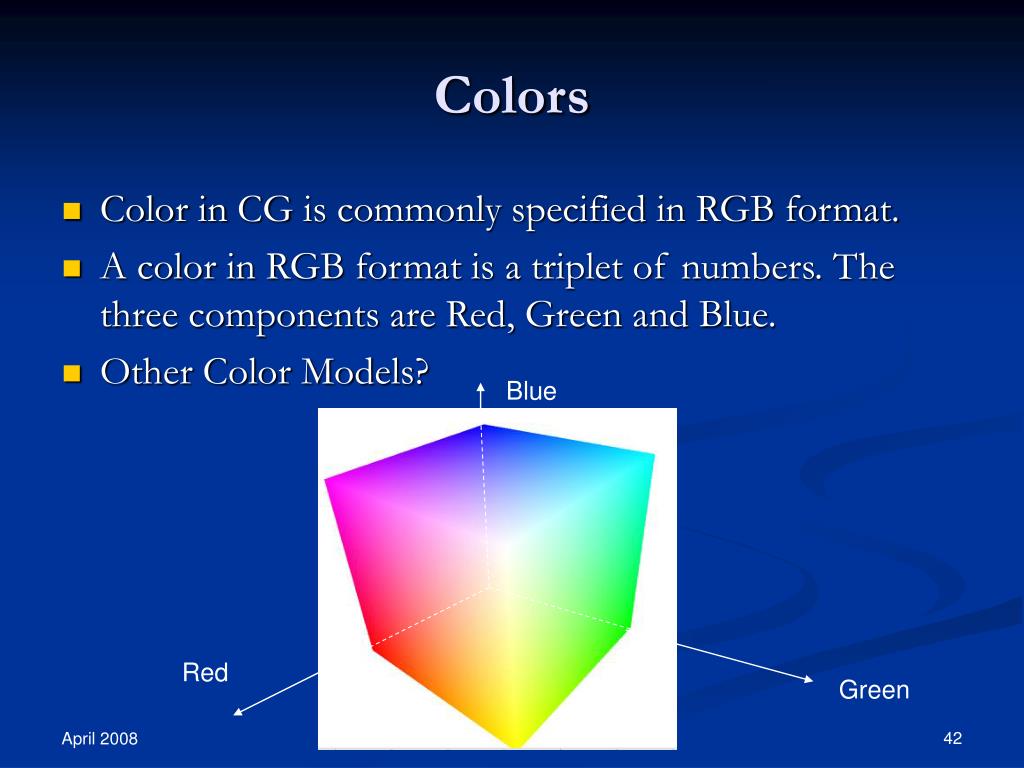 Colors

Color in CG is commonly specified in RGB format.

A color in RGB format is a triplet of numbers. The three components are Red, Green and Blue.

Other Color Models?

Blue

Red

Green

April 2008

42